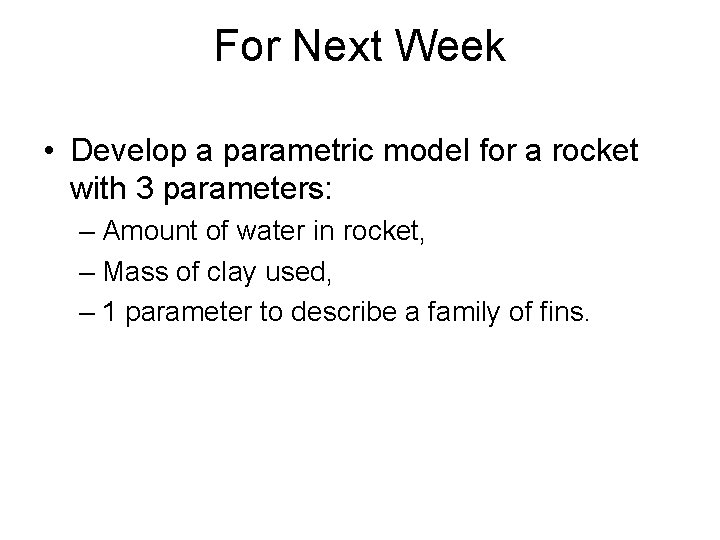 For Next Week

• Develop a parametric model for a rocket with 3 parameters:

– Amount of water in rocket,

– Mass of clay used,

– 1 parameter to describe a family of fins.